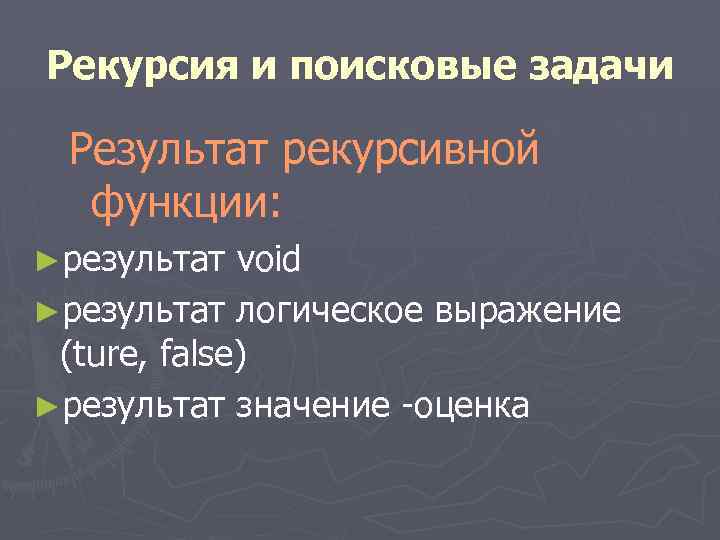 Рекурсия и поисковые задачи

Результат рекурсивной функции:

►результат void

►результат логическое выражение (ture, false)

►результат значение -оценка